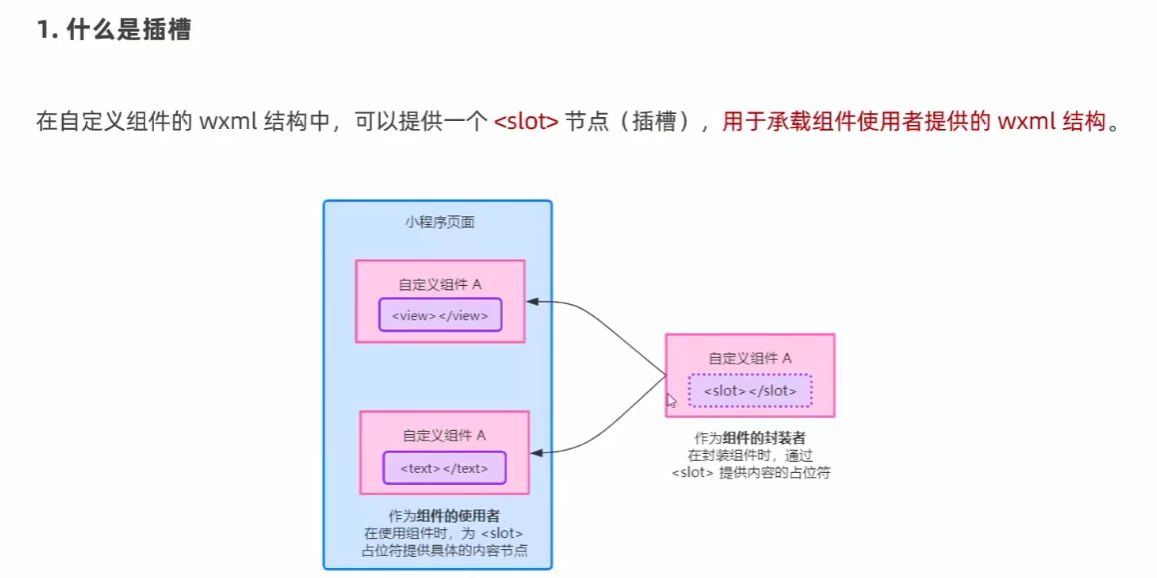 1. 什么是插槽

在自定义组件的 wxml 结构中，可以提供一个 <slot> 节点（插槽），用于承载组件使用者提供的 wxml 结构。

小程序页面

自定义组件 A
<view></view>

自定义组件 A
<text></text>

作为组件的使用者
在使用组件时，为 <slot> 占位符提供具体的内容节点

自定义组件 A
<slot></slot>

作为组件的封装者
在封装组件时，通过 <slot> 提供内容的占位符